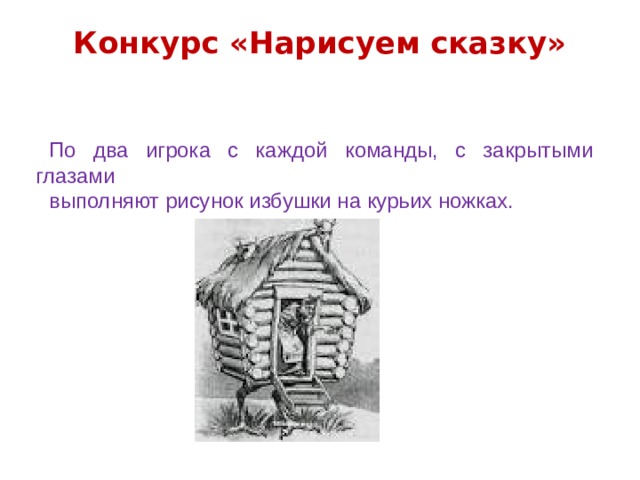 Конкурс «Нарисуем сказку»

По два игрока с каждой команды, с закрытыми глазами
выполняют рисунок избушки на курьих ножках.